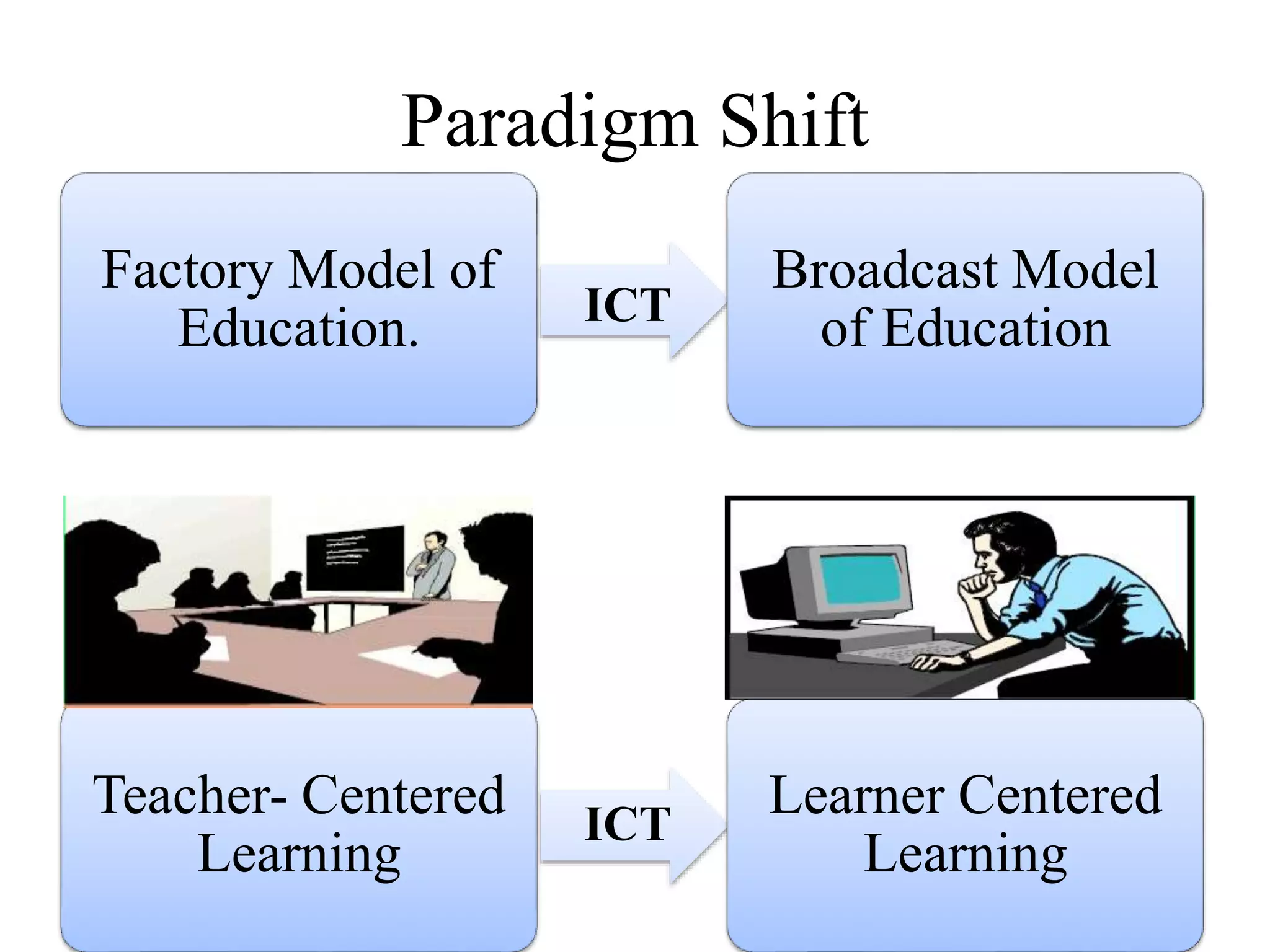 Paradigm Shift

Factory Model of Education.

ICT

Broadcast Model of Education

Teacher- Centered Learning

ICT

Learner Centered Learning